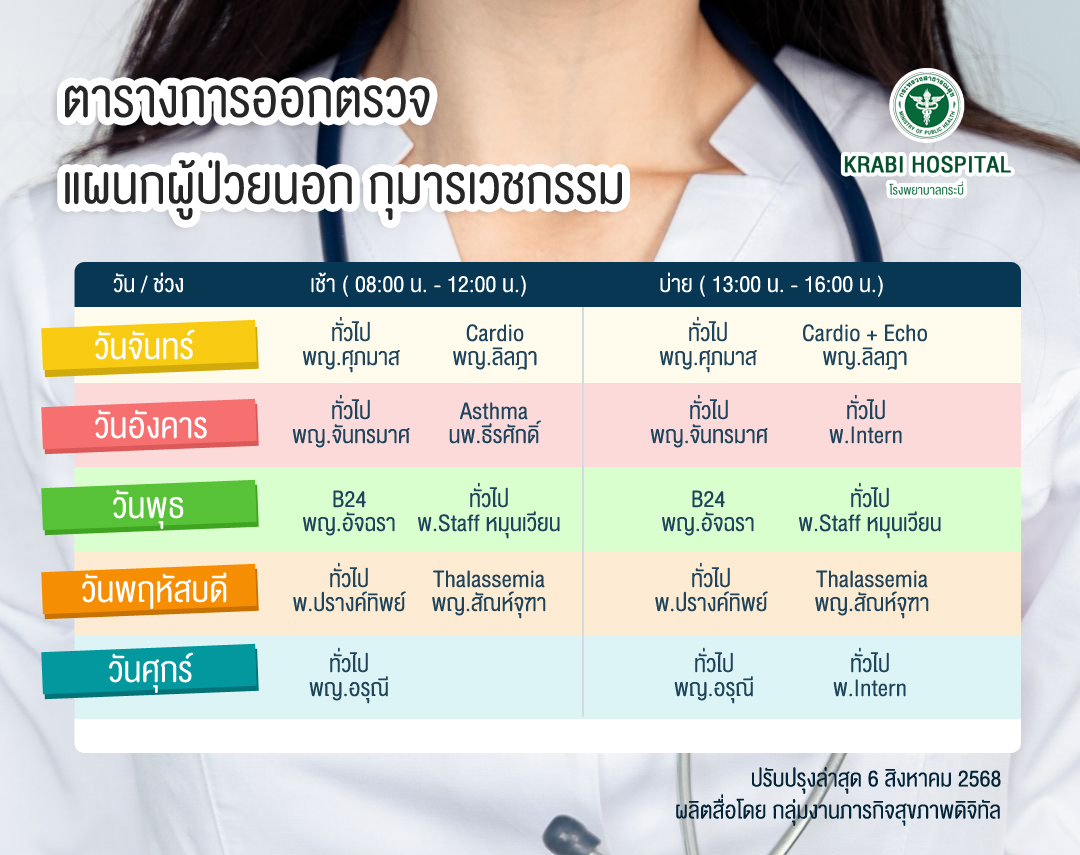 ตารางการออกตรวจ
แผนกผู้ป่วยนอก กุมารเวชกรรม

กระทรวงสาธารณสุข
MINISTRY OF PUBLIC HEALTH
KRABI HOSPITAL
โรงพยาบาลกระบี่

| วัน / ช่วง | เช้า ( 08:00 น. - 12:00 น.) | | บ่าย ( 13:00 น. - 16:00 น.) | |
|---|---|---|---|---|
| วันจันทร์ | ทั่วไป พญ.ศุภมาส | Cardio พญ.ลิลฎา | ทั่วไป พญ.ศุภมาส | Cardio + Echo พญ.ลิลฎา |
| วันอังคาร | ทั่วไป พญ.จันทรมาศ | Asthma นพ.ธีรศักดิ์ | ทั่วไป พญ.จันทรมาศ | ทั่วไป พ.Intern |
| วันพุธ | B24 พญ.อัจฉรา | ทั่วไป พ.Staff หมุนเวียน | B24 พญ.อัจฉรา | ทั่วไป พ.Staff หมุนเวียน |
| วันพฤหัสบดี | ทั่วไป พ.ปรางค์ทิพย์ | Thalassemia พญ.สัณห์จุฑา | ทั่วไป พ.ปรางค์ทิพย์ | Thalassemia พญ.สัณห์จุฑา |
| วันศุกร์ | ทั่วไป พญ.อรุณี | | ทั่วไป พญ.อรุณี | ทั่วไป พ.Intern |

ปรับปรุงล่าสุด 6 สิงหาคม 2568
ผลิตสื่อโดย กลุ่มงานภารกิจสุขภาพดิจิทัล